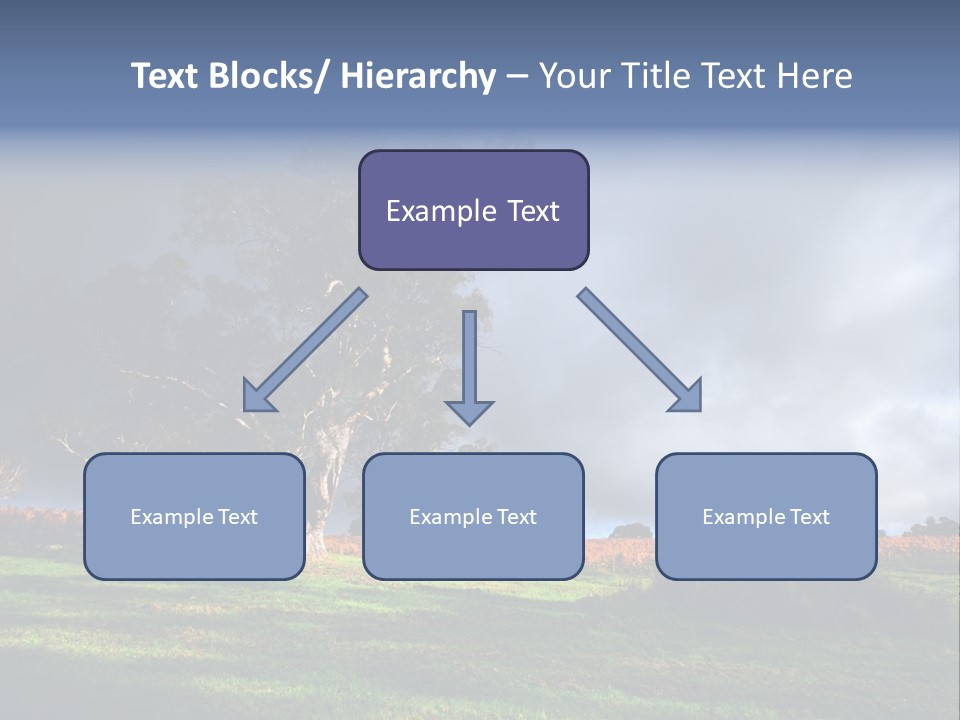 Text Blocks/ Hierarchy – Your Title Text Here

Example Text

Example Text

Example Text

Example Text